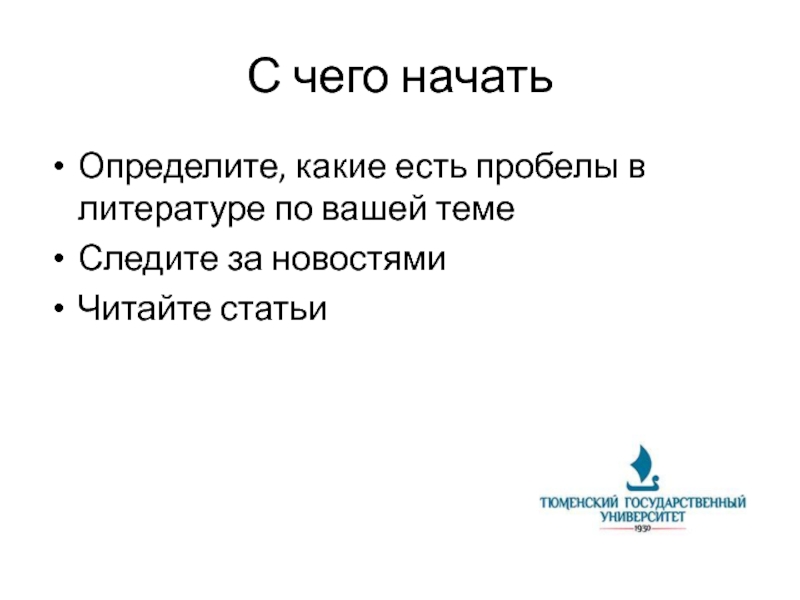 С чего начать

• Определите, какие есть пробелы в литературе по вашей теме
• Следите за новостями
• Читайте статьи

ТЮМЕНСКИЙ ГОСУДАРСТВЕННЫЙ УНИВЕРСИТЕТ
1930